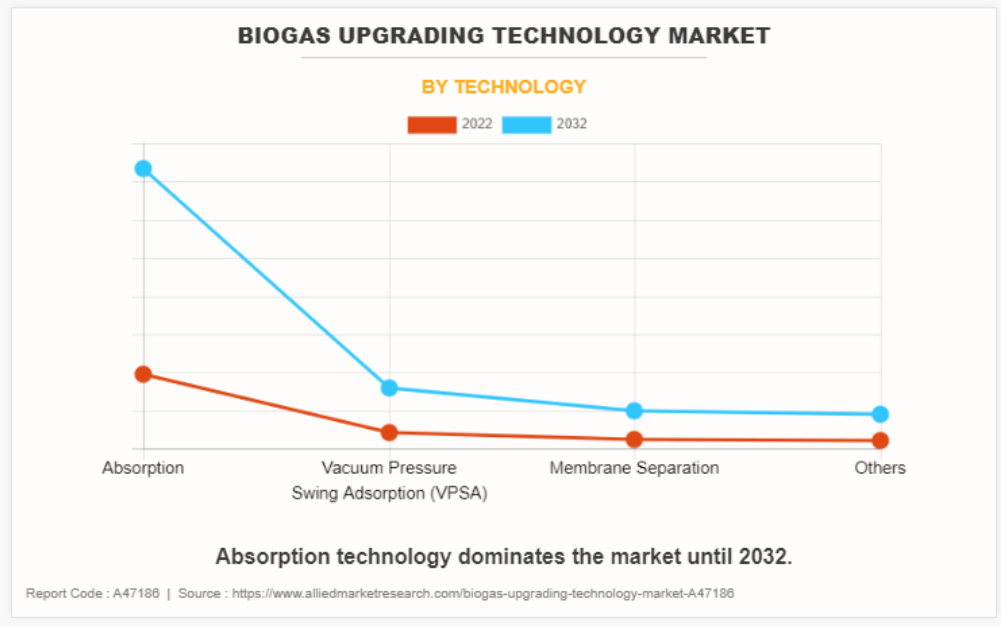 BIOGAS UPGRADING TECHNOLOGY MARKET

BY TECHNOLOGY

2022 2032

Absorption

Vacuum Pressure Swing Adsorption (VPSA)

Membrane Separation

Others

Absorption technology dominates the market until 2032.

Report Code : A47186 | Source : https://www.alliedmarketresearch.com/biogas-upgrading-technology-market-A47186